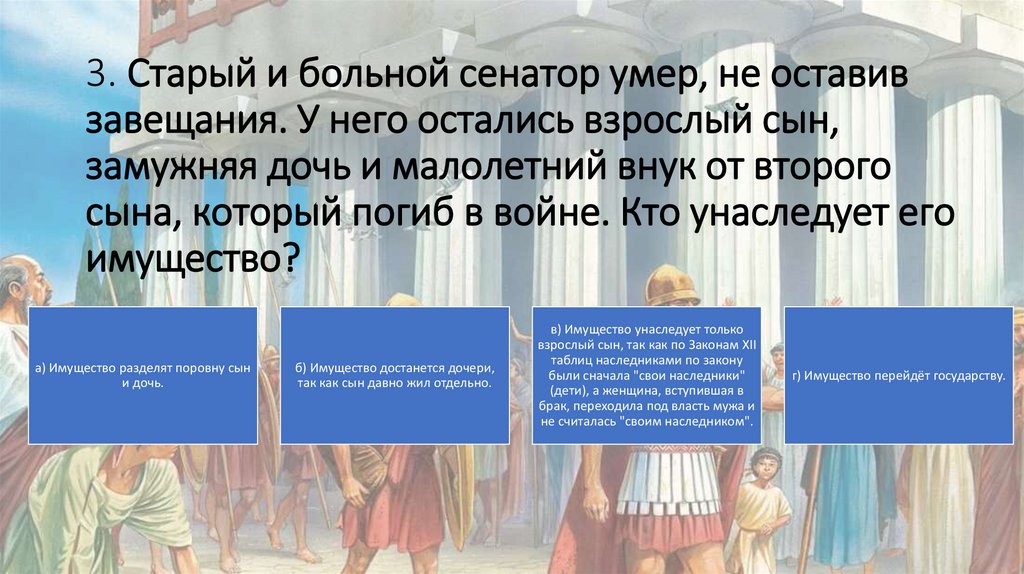 3. Старый и больной сенатор умер, не оставив завещания. У него остались взрослый сын, замужняя дочь и малолетний внук от второго сына, который погиб в войне. Кто унаследует его имущество?

а) Имущество разделят поровну сын и дочь.

б) Имущество достанется дочери, так как сын давно жил отдельно.

в) Имущество унаследует только взрослый сын, так как по Законам XII таблиц наследниками по закону были сначала "свои наследники" (дети), а женщина, вступившая в брак, переходила под власть мужа и не считалась "своим наследником".

г) Имущество перейдёт государству.